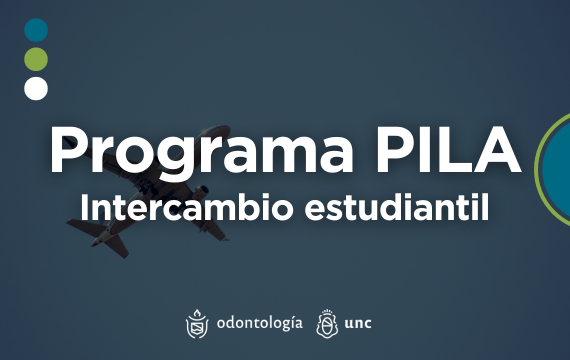 Programa PILA
Intercambio estudiantil

odontología unc